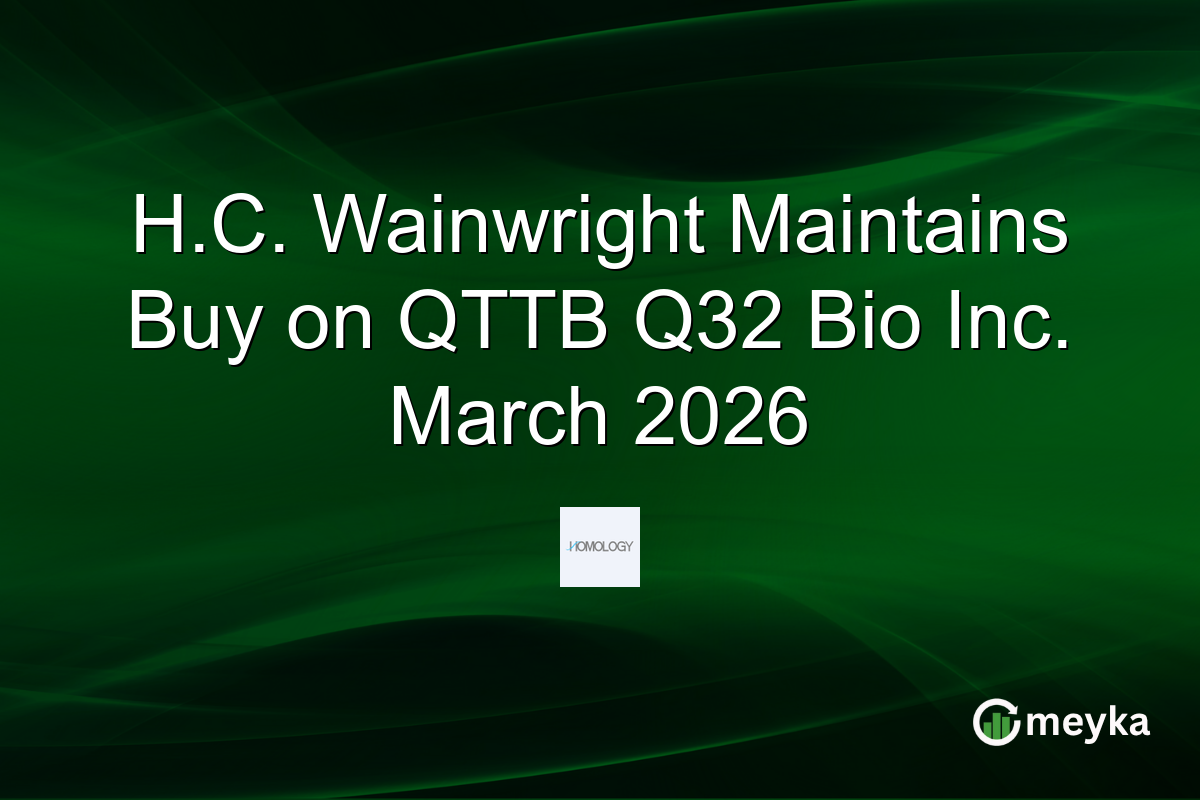 H.C. Wainwright Maintains Buy on QTTB Q32 Bio Inc. March 2026

HOMOLOGY

meyka